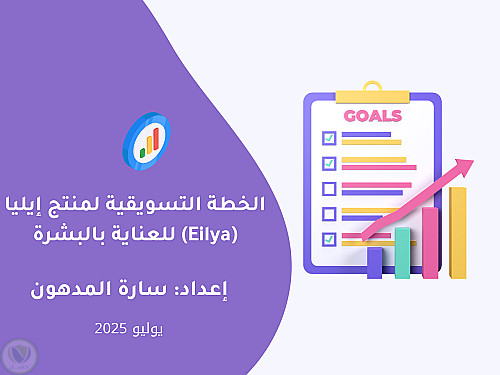 الخطة التسويقية لمنتج إيليا (Eilya) للعناية بالبشرة

إعداد: سارة المدهون

يوليو 2025

GOALS